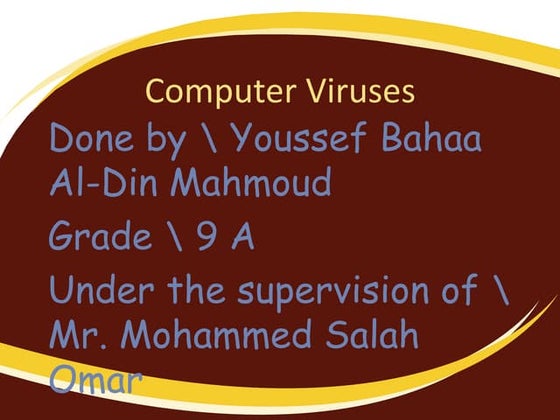 Computer Viruses

Done by \ Youssef Bahaa Al-Din Mahmoud

Grade \ 9 A

Under the supervision of \ Mr. Mohammed Salah Omar